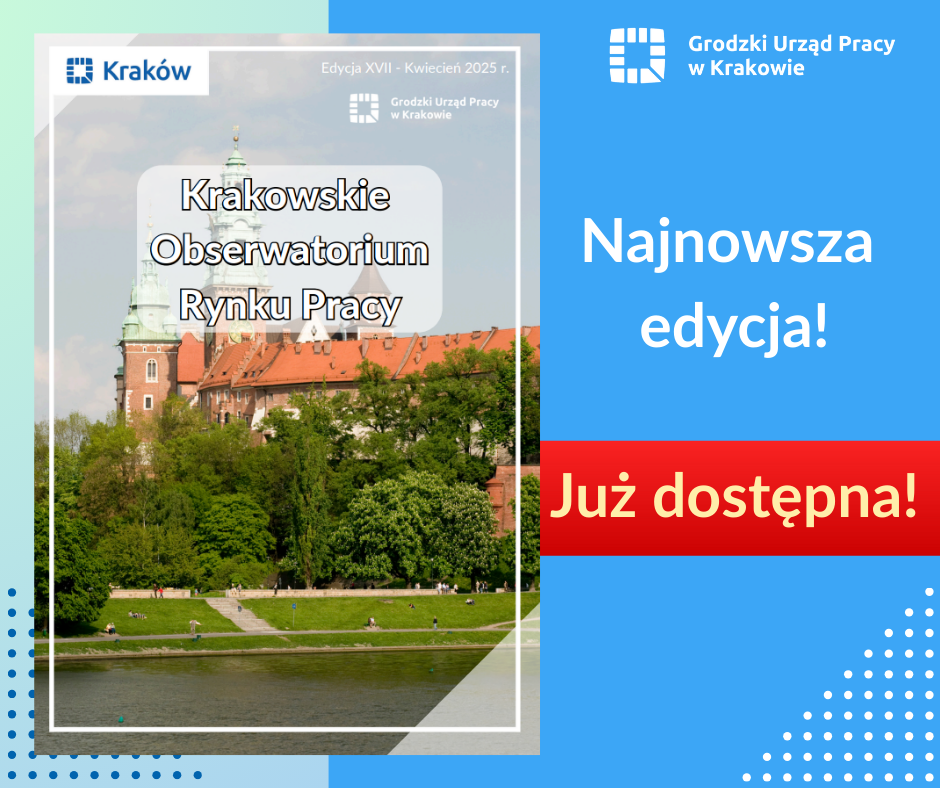 Kraków

Edycja XVII - Kwiecień 2025 r.

Grodzki Urząd Pracy w Krakowie

Krakowskie Obserwatorium Rynku Pracy

Grodzki Urząd Pracy w Krakowie

Najnowsza edycja!

Już dostępna!